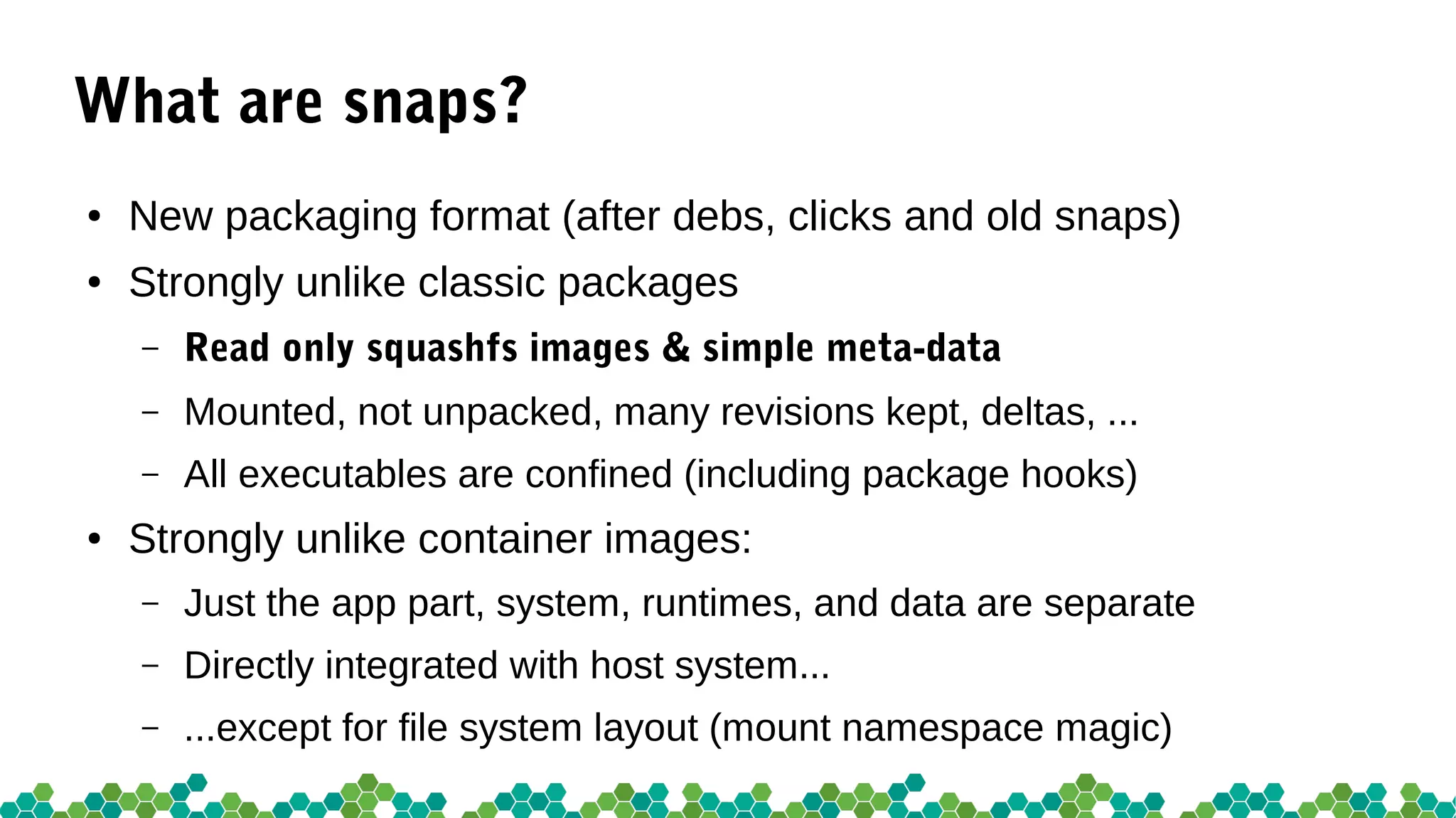 What are snaps?

• New packaging format (after debs, clicks and old snaps)
• Strongly unlike classic packages
– Read only squashfs images & simple meta-data
– Mounted, not unpacked, many revisions kept, deltas, ...
– All executables are confined (including package hooks)
• Strongly unlike container images:
– Just the app part, system, runtimes, and data are separate
– Directly integrated with host system...
– ...except for file system layout (mount namespace magic)